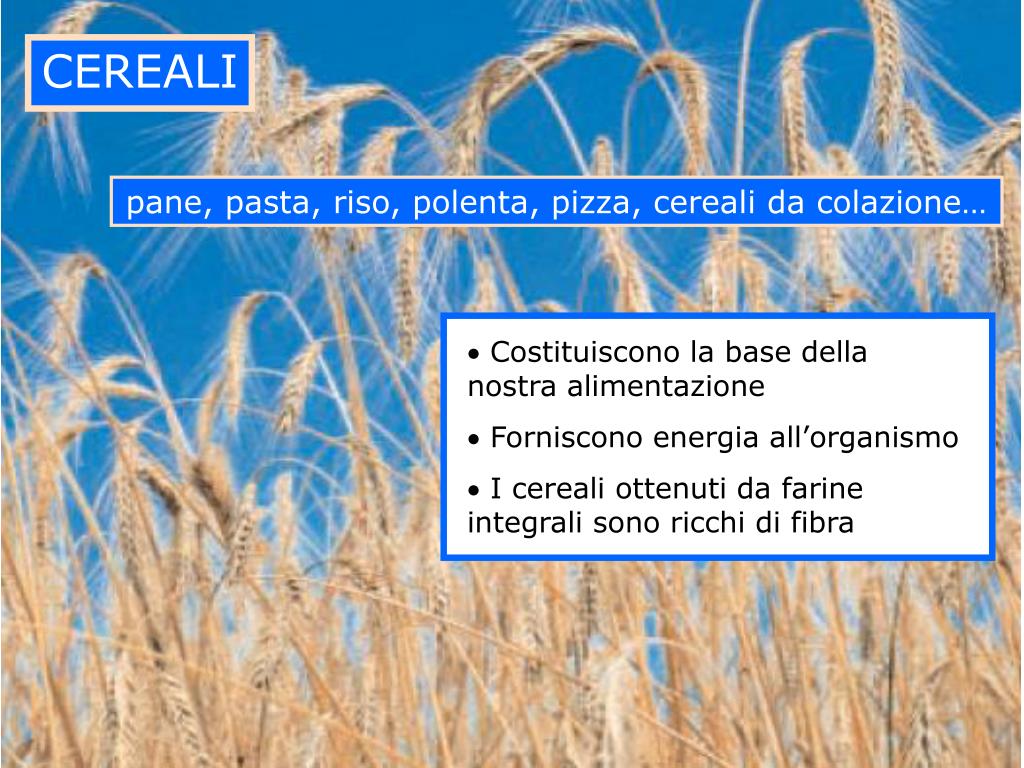 CEREALI

pane, pasta, riso, polenta, pizza, cereali da colazione…

• Costituiscono la base della nostra alimentazione

• Forniscono energia all’organismo

• I cereali ottenuti da farine integrali sono ricchi di fibra